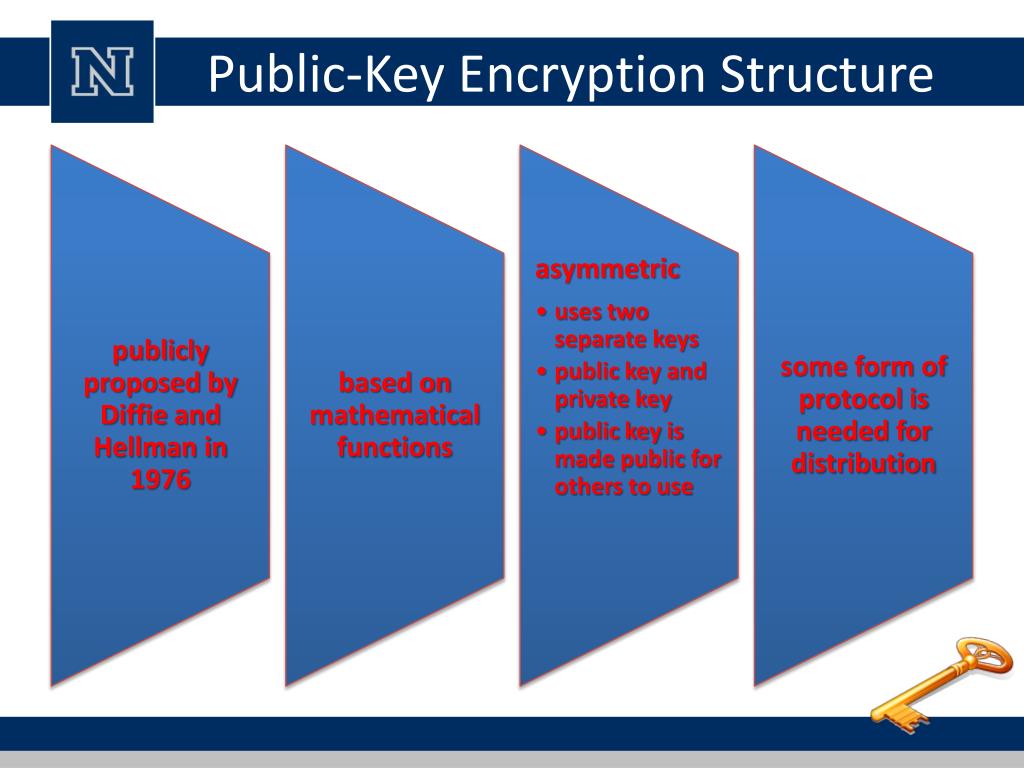 N

Public-Key Encryption Structure

publicly proposed by Diffie and Hellman in 1976

based on mathematical functions

asymmetric

• uses two separate keys
• public key and private key
• public key is made public for others to use

some form of protocol is needed for distribution